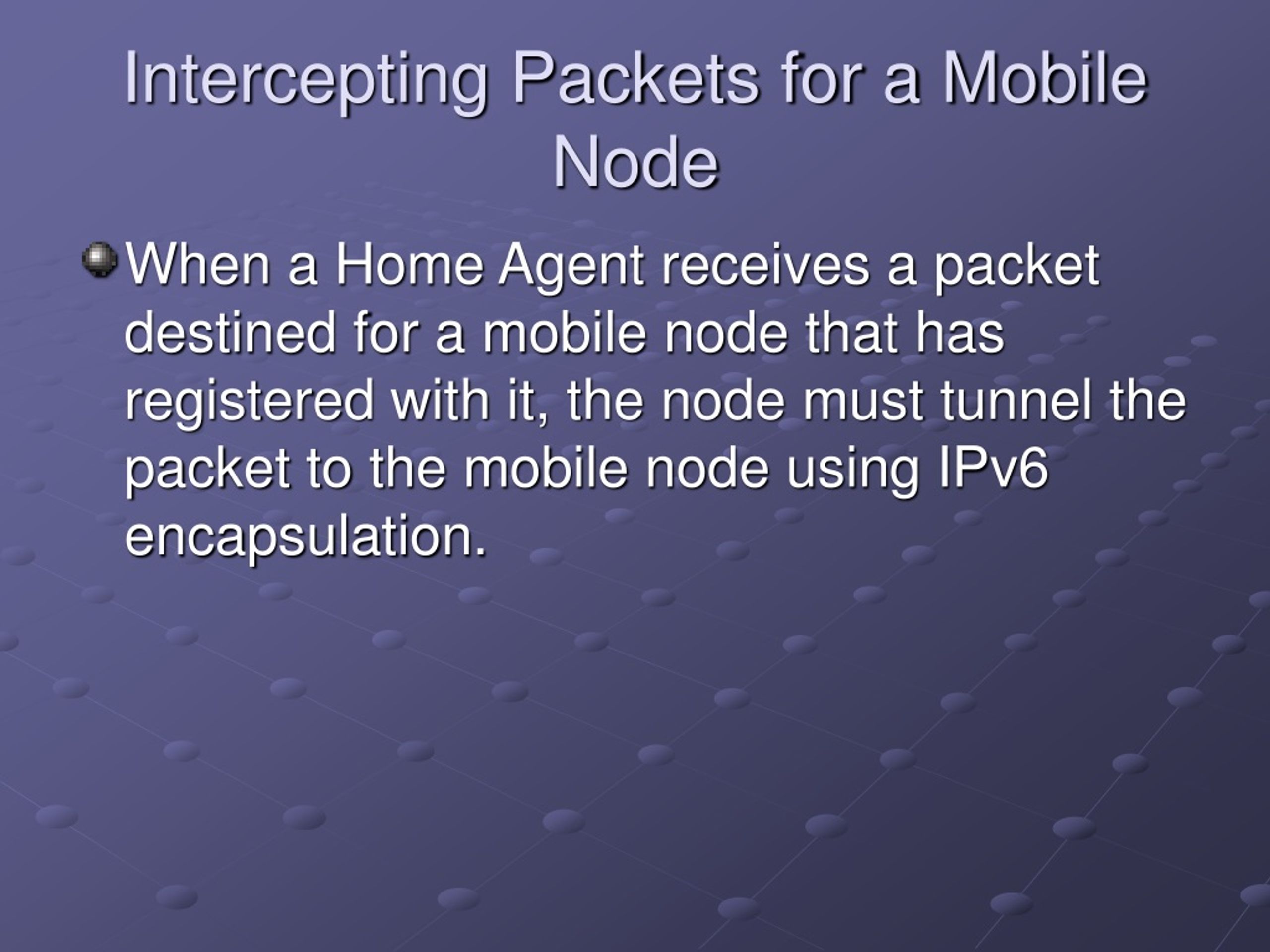 Intercepting Packets for a Mobile Node

When a Home Agent receives a packet destined for a mobile node that has registered with it, the node must tunnel the packet to the mobile node using IPv6 encapsulation.